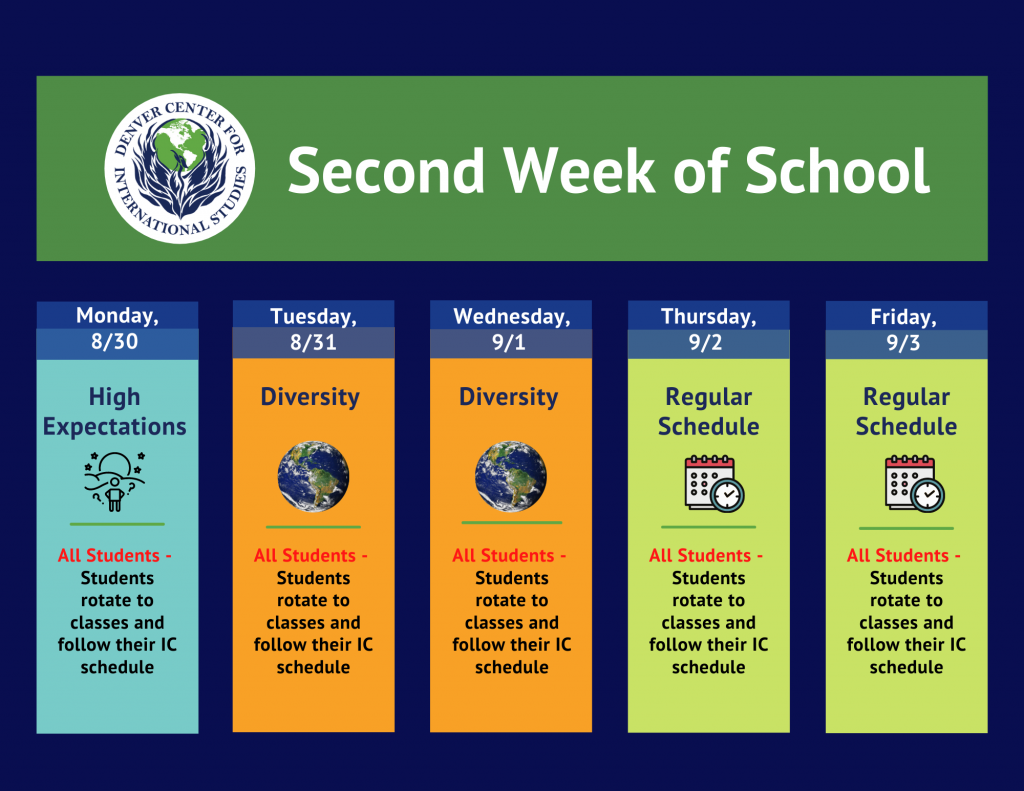 DENVER CENTER FOR INTERNATIONAL STUDIES

Second Week of School

Monday, 8/30

High Expectations

All Students - Students rotate to classes and follow their IC schedule

Tuesday, 8/31

Diversity

All Students - Students rotate to classes and follow their IC schedule

Wednesday, 9/1

Diversity

All Students - Students rotate to classes and follow their IC schedule

Thursday, 9/2

Regular Schedule

All Students - Students rotate to classes and follow their IC schedule

Friday, 9/3

Regular Schedule

All Students - Students rotate to classes and follow their IC schedule